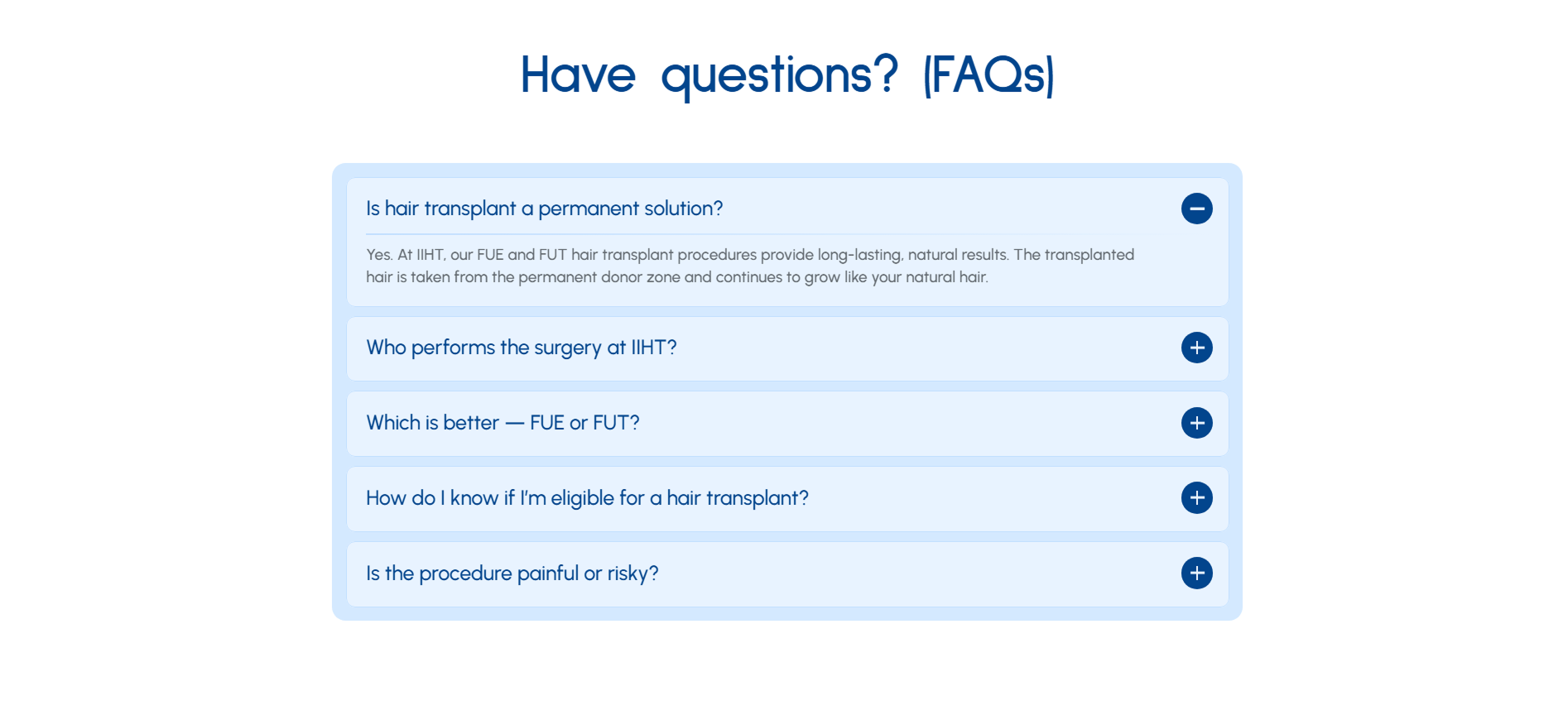 Have questions? (FAQs)

Is hair transplant a permanent solution?

Yes. At IIHT, our FUE and FUT hair transplant procedures provide long-lasting, natural results. The transplanted hair is taken from the permanent donor zone and continues to grow like your natural hair.

Who performs the surgery at IIHT?

Which is better — FUE or FUT?

How do I know if I'm eligible for a hair transplant?

Is the procedure painful or risky?